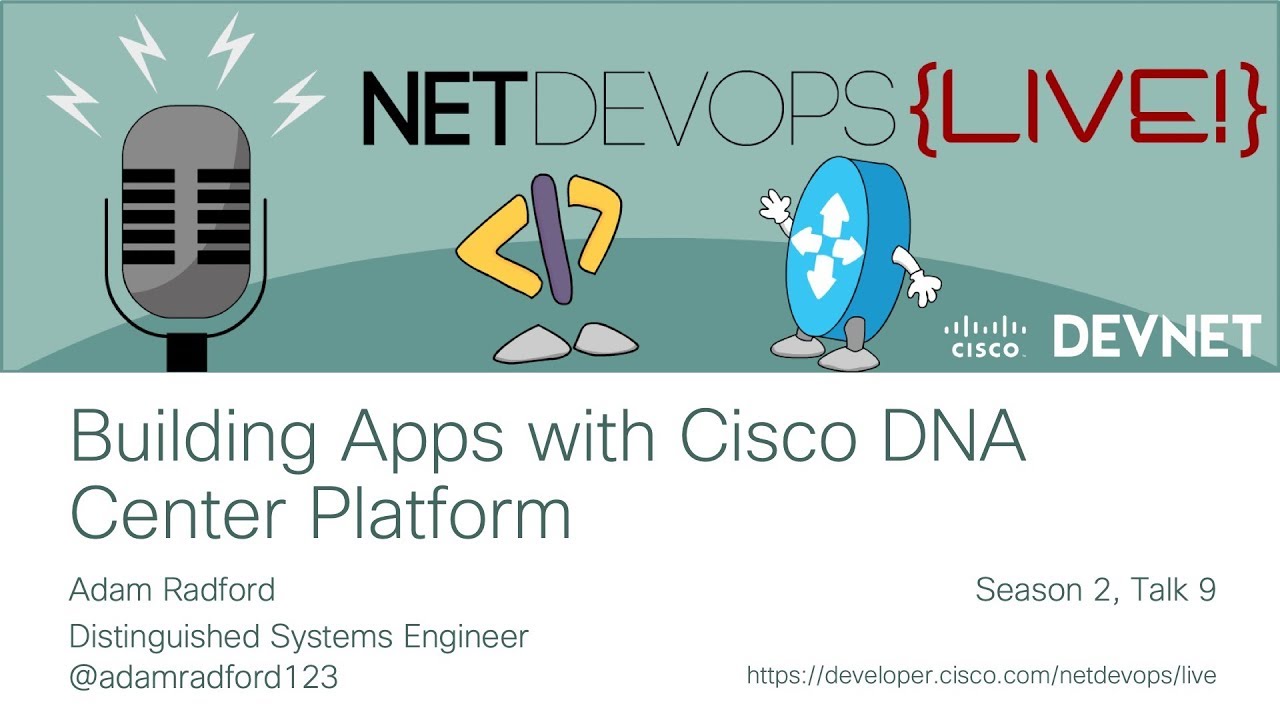 NETDEVOPS {LIVE!}

</>

CISCO DEVNET

Building Apps with Cisco DNA Center Platform

Adam Radford

Distinguished Systems Engineer

@adamradford123

Season 2, Talk 9

https://developer.cisco.com/netdevops/live